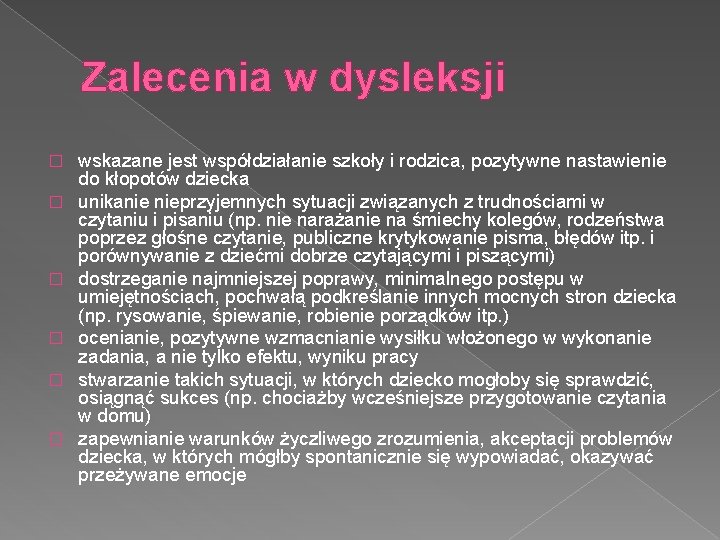 Zalecenia w dysleksji

wskazane jest współdziałanie szkoły i rodzica, pozytywne nastawienie do kłopotów dziecka

unikanie nieprzyjemnych sytuacji związanych z trudnościami w czytaniu i pisaniu (np. nie narażanie na śmiechy kolegów, rodzeństwa poprzez głośne czytanie, publiczne krytykowanie pisma, błędów itp. i porównywanie z dziećmi dobrze czytającymi i piszącymi)

dostrzeganie najmniejszej poprawy, minimalnego postępu w umiejętnościach, pochwałą podkreślanie innych mocnych stron dziecka (np. rysowanie, śpiewanie, robienie porządków itp.)

ocenianie, pozytywne wzmacnianie wysiłku włożonego w wykonanie zadania, a nie tylko efektu, wyniku pracy

stwarzanie takich sytuacji, w których dziecko mogłoby się sprawdzić, osiągnąć sukces (np. chociażby wcześniejsze przygotowanie czytania w domu)

zapewnianie warunków życzliwego zrozumienia, akceptacji problemów dziecka, w których mógłby spontanicznie się wypowiadać, okazywać przeżywane emocje